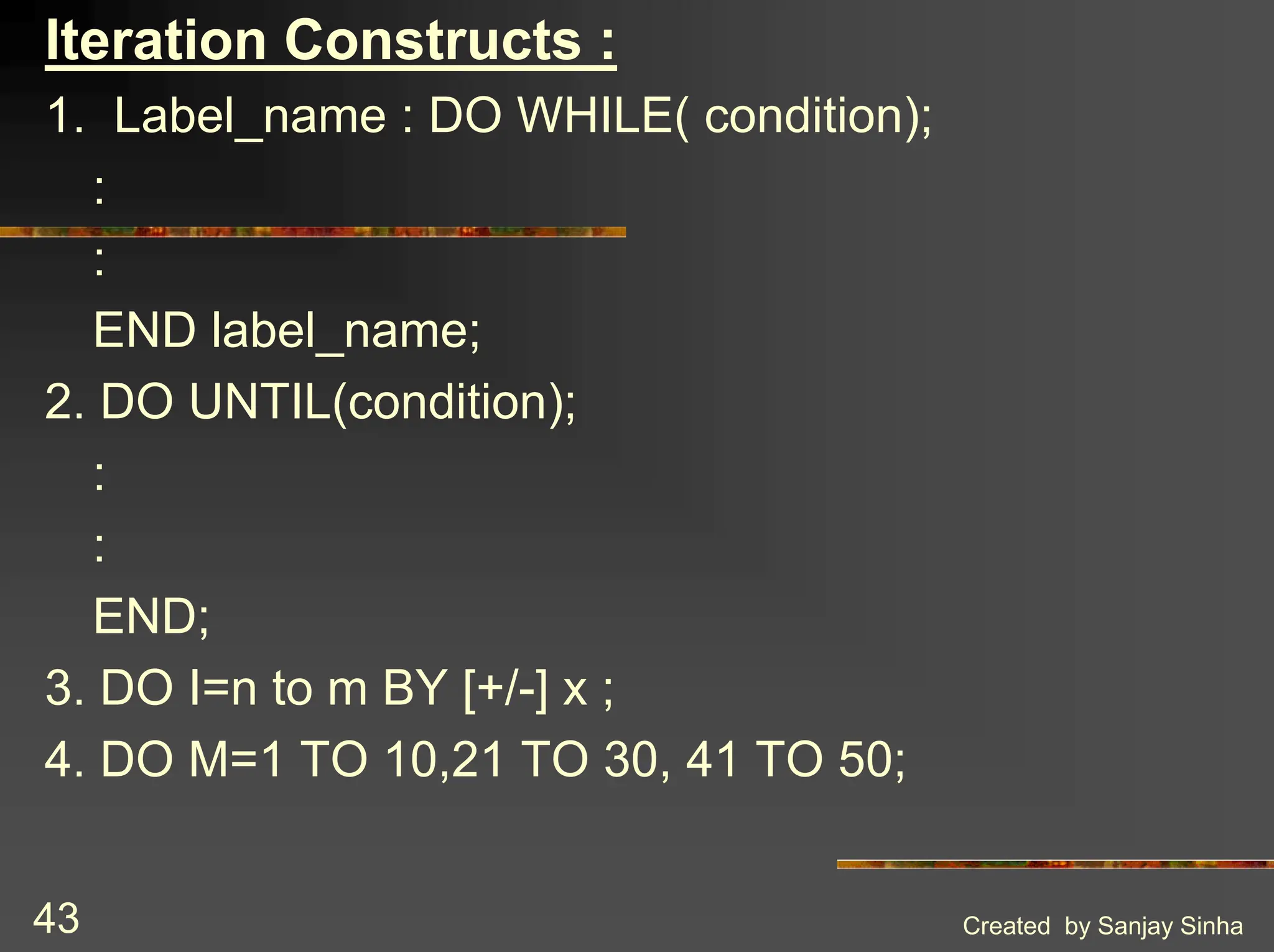 Iteration Constructs :

1. Label_name : DO WHILE( condition);

:

:

END label_name;

2. DO UNTIL(condition);

:

:

END;

3. DO I=n to m BY [+/-] x ;

4. DO M=1 TO 10,21 TO 30, 41 TO 50;

43

Created by Sanjay Sinha